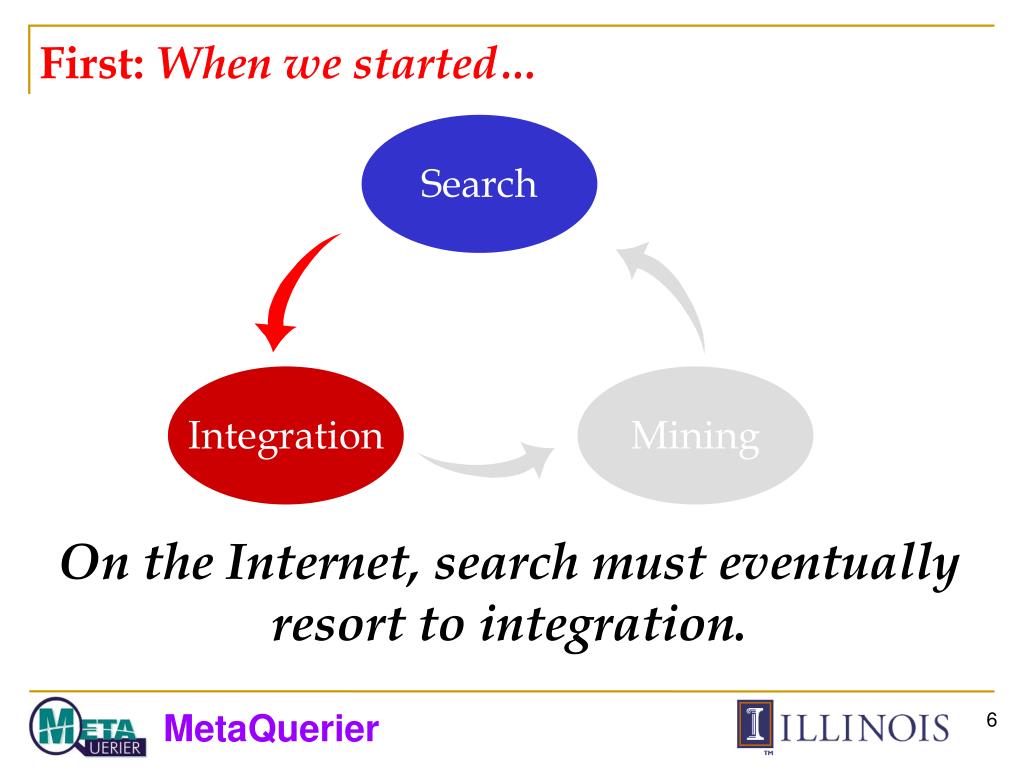 First: When we started…

Search

Integration

Mining

On the Internet, search must eventually resort to integration.

META QUERIER

MetaQuerier

I ILLINOIS

TM

6